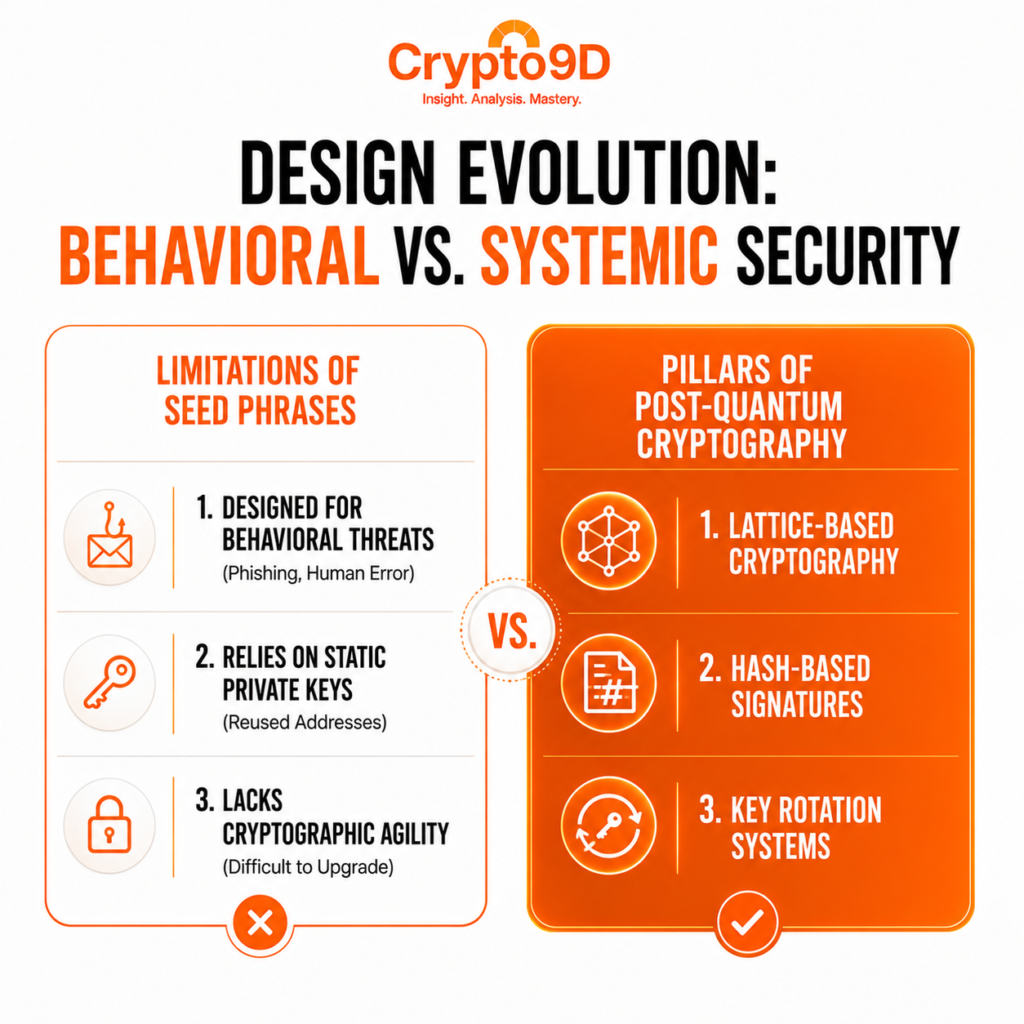 Crypto9D
Insight. Analysis. Mastery.

DESIGN EVOLUTION:
BEHAVIORAL VS. SYSTEMIC SECURITY

LIMITATIONS OF SEED PHRASES

1. DESIGNED FOR BEHAVIORAL THREATS
(Phishing, Human Error)

2. RELIES ON STATIC PRIVATE KEYS
(Reused Addresses)

3. LACKS CRYPTOGRAPHIC AGILITY
(Difficult to Upgrade)

VS.

PILLARS OF POST-QUANTUM CRYPTOGRAPHY

1. LATTICE-BASED CRYPTOGRAPHY

2. HASH-BASED SIGNATURES

3. KEY ROTATION SYSTEMS